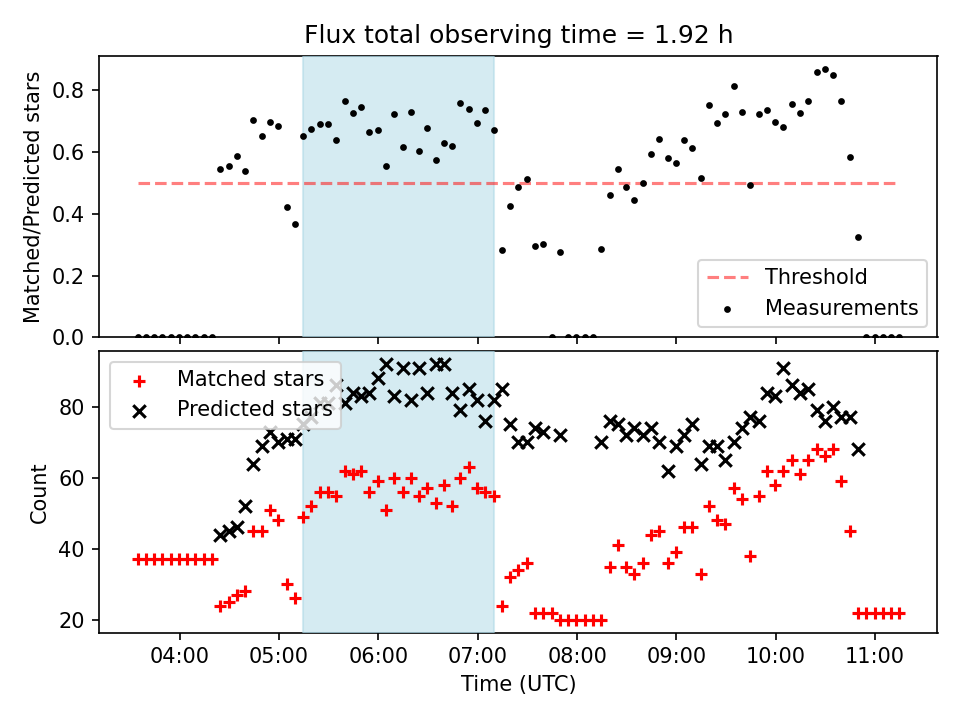 Flux total observing time = 1.92 h

Matched/Predicted stars

0.8
0.6
0.4
0.2
0.0

Threshold
Measurements

Matched stars
Predicted stars

Count

80
60
40
20

04:00 05:00 06:00 07:00 08:00 09:00 10:00 11:00

Time (UTC)